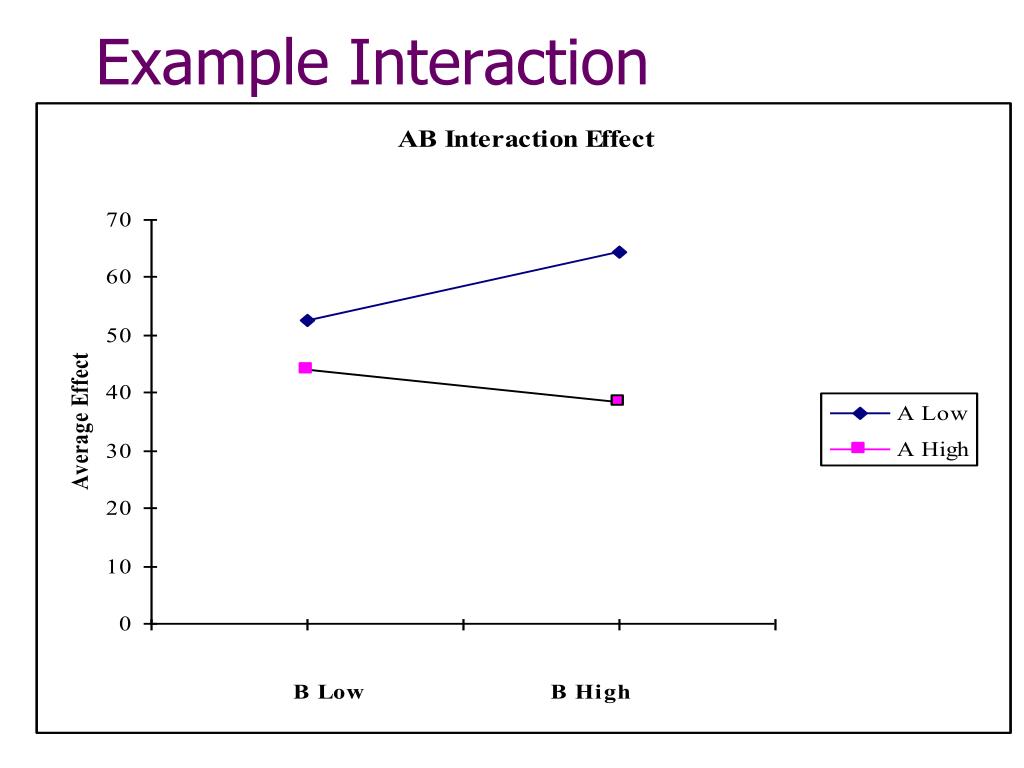 Example Interaction

AB Interaction Effect

Average Effect

70
60
50
40
30
20
10
0

B Low
B High

A Low
A High